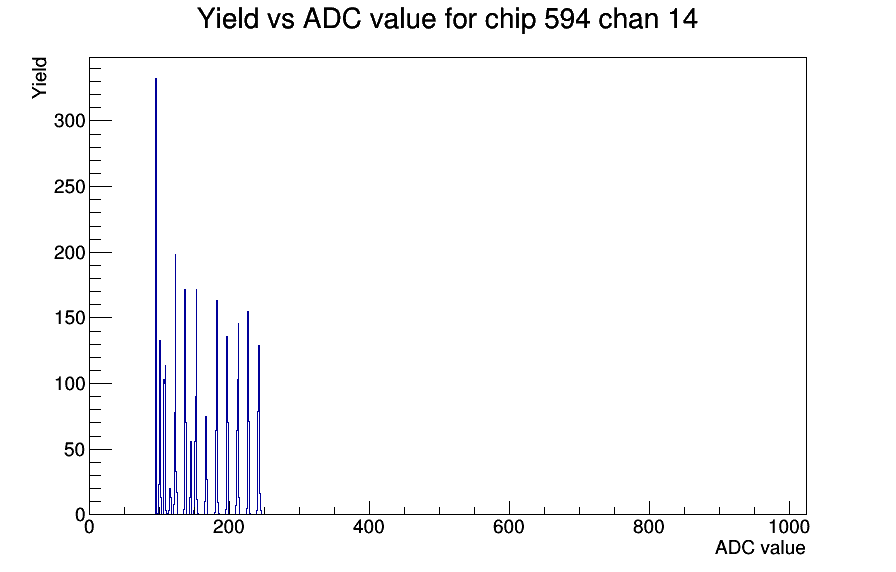 Yield vs ADC value for chip 594 chan 14

Yield

300
250
200
150
100
50
0

0
200
400
600
800
1000

ADC value